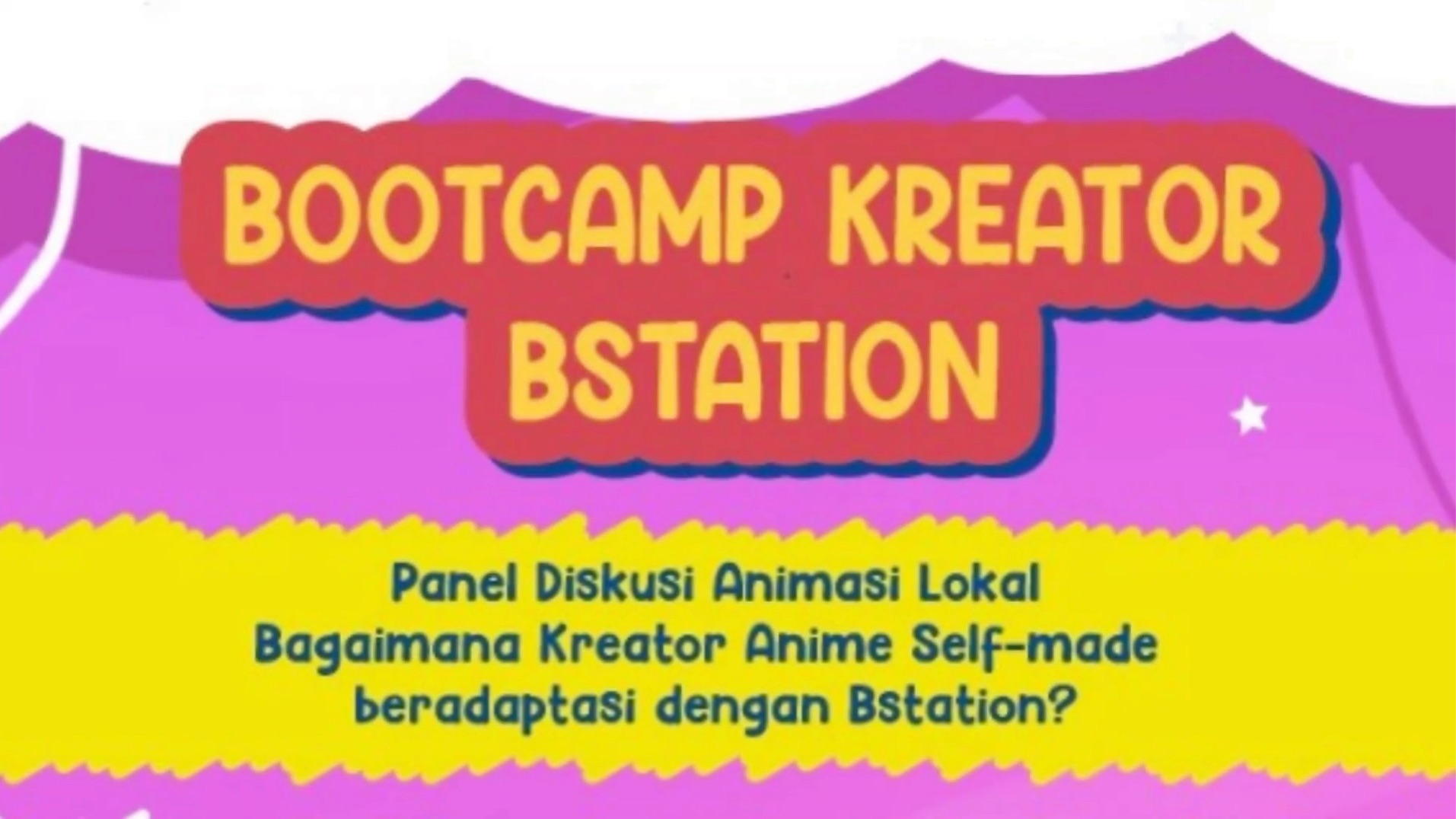 BOOTCAMP KREATOR BSTATION

Panel Diskusi Animasi Lokal
Bagaimana Kreator Anime Self-made beradaptasi dengan Bstation?